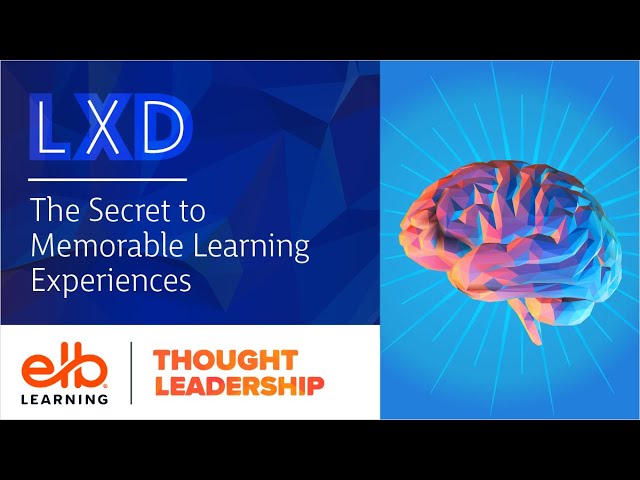 LXD

The Secret to Memorable Learning Experiences

elb LEARNING

THOUGHT LEADERSHIP